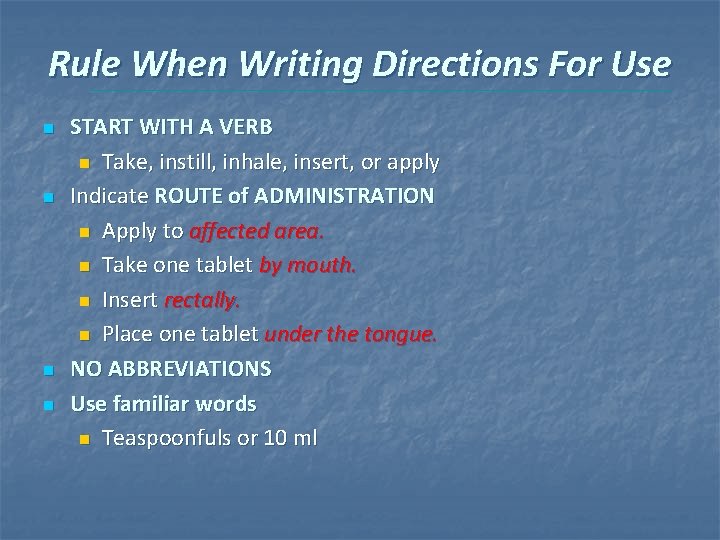 Rule When Writing Directions For Use

START WITH A VERB
Take, instill, inhale, insert, or apply
Indicate ROUTE of ADMINISTRATION
Apply to affected area.
Take one tablet by mouth.
Insert rectally.
Place one tablet under the tongue.
NO ABBREVIATIONS
Use familiar words
Teaspoonfuls or 10 ml